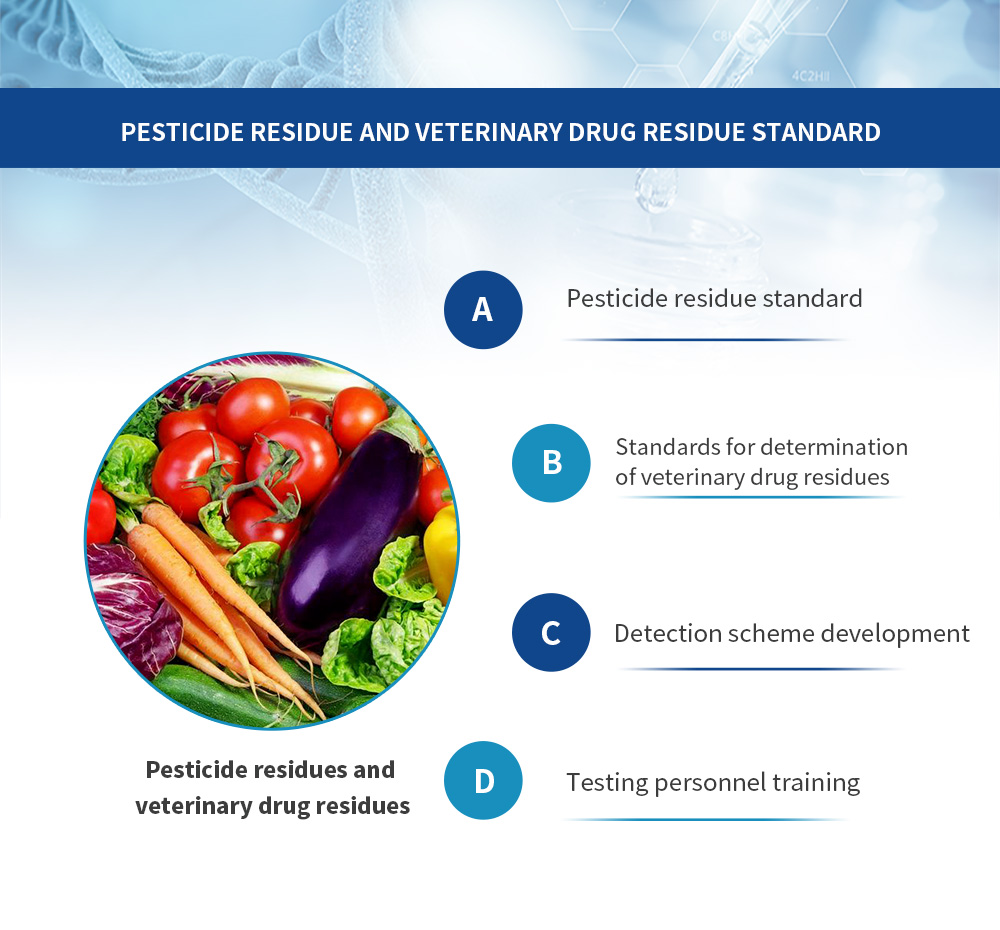 PESTICIDE RESIDUE AND VETERINARY DRUG RESIDUE STANDARD

A Pesticide residue standard

B Standards for determination of veterinary drug residues

C Detection scheme development

D Testing personnel training

Pesticide residues and veterinary drug residues